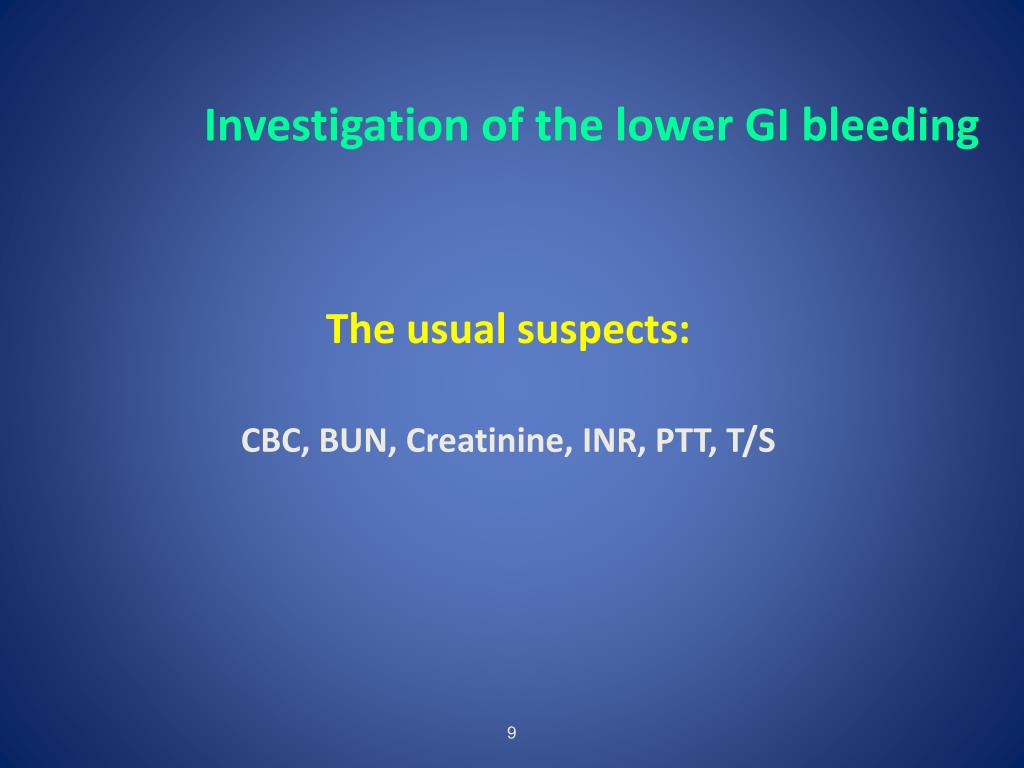 Investigation of the lower GI bleeding

The usual suspects:

CBC, BUN, Creatinine, INR, PTT, T/S

9